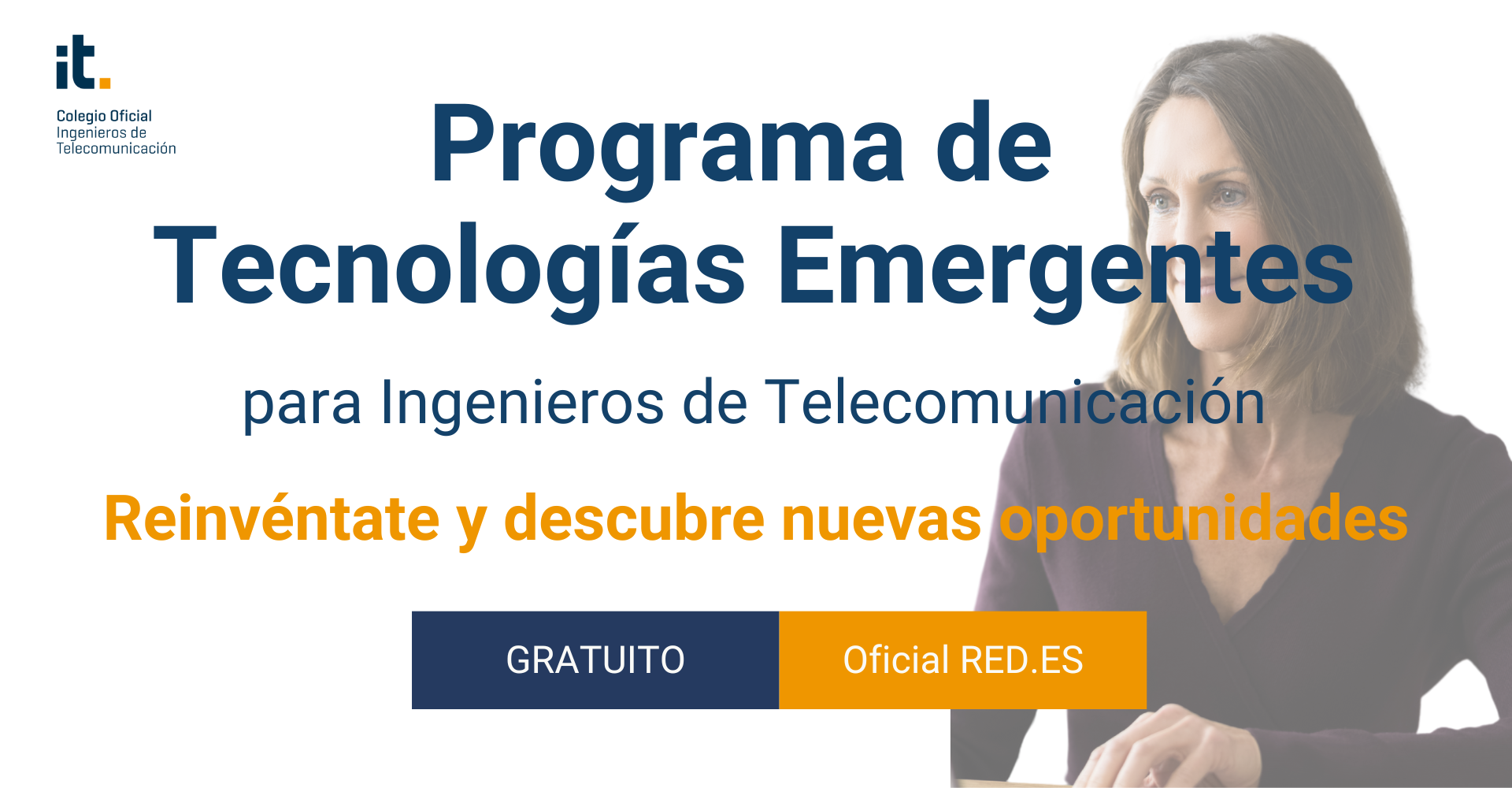 it.

Colegio Oficial
Ingenieros de
Telecomunicación

Programa de Tecnologías Emergentes

para Ingenieros de Telecomunicación

Reinvéntate y descubre nuevas oportunidades

GRATUITO

Oficial RED.ES